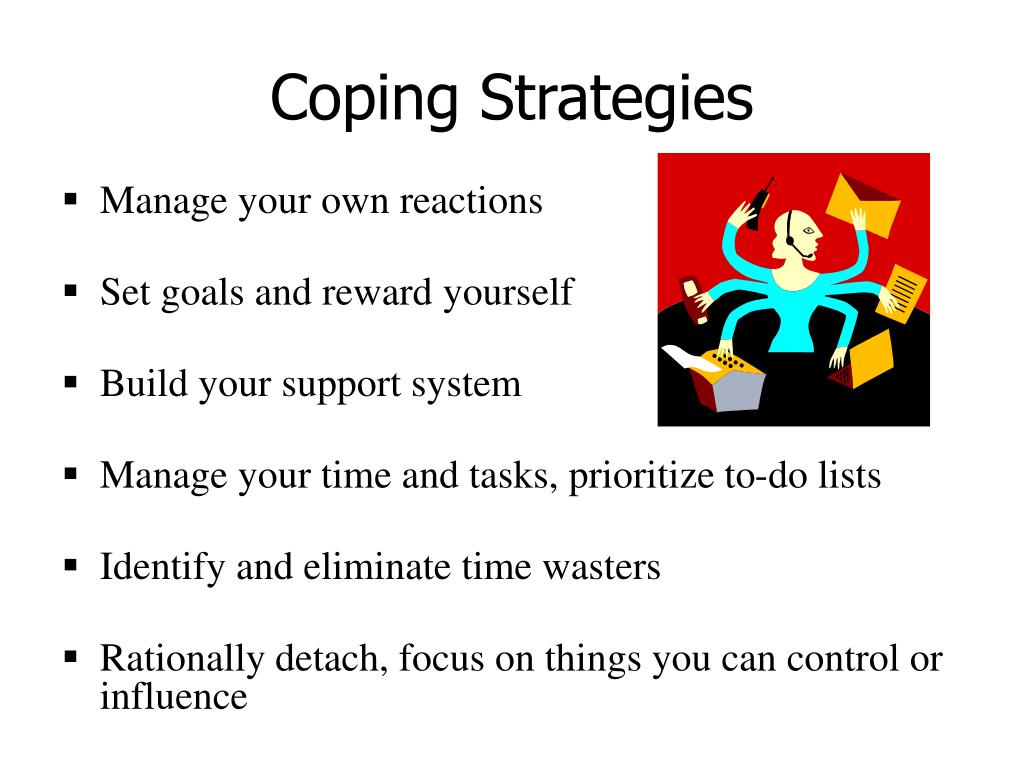 Coping Strategies

▪ Manage your own reactions

▪ Set goals and reward yourself

▪ Build your support system

▪ Manage your time and tasks, prioritize to-do lists

▪ Identify and eliminate time wasters

▪ Rationally detach, focus on things you can control or influence